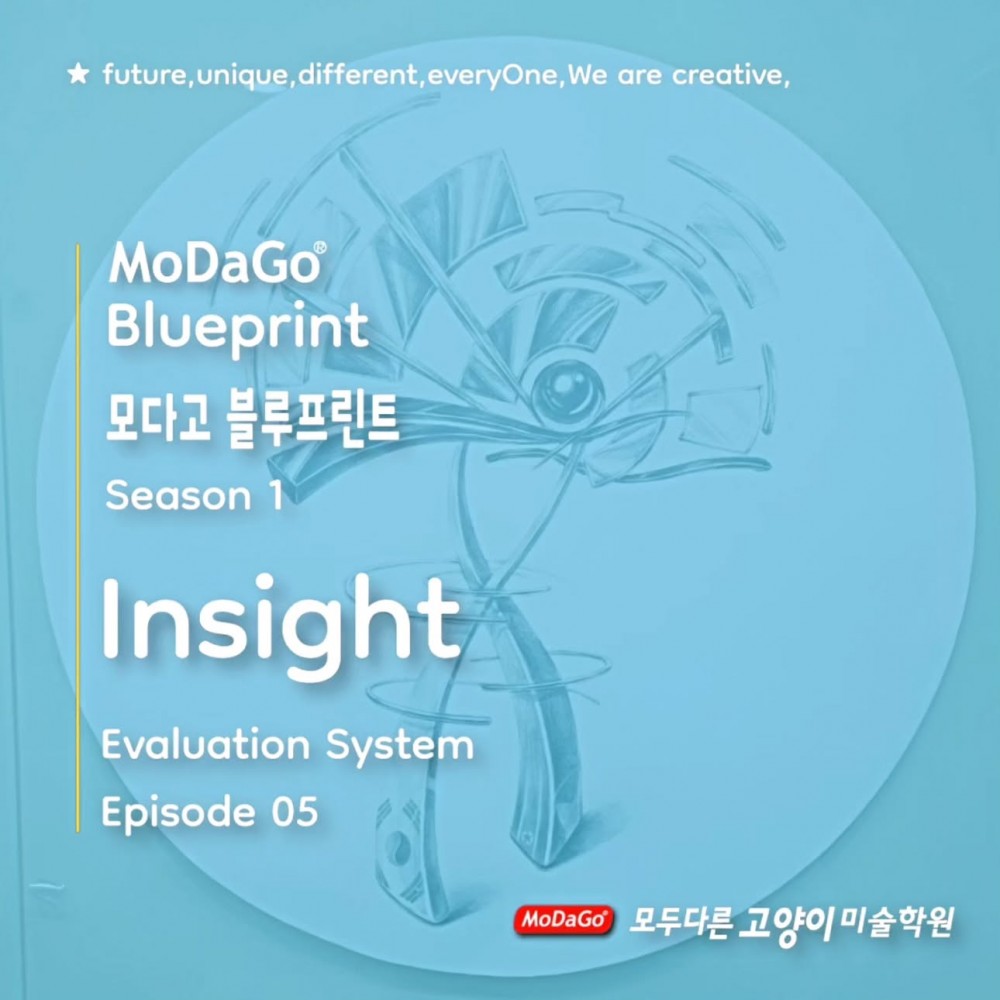 ★ future,unique,different,everyOne,We are creative,

MoDaGo®
Blueprint
모다고 블루프린트
Season 1

Insight

Evaluation System
Episode 05

MoDaGo® 모두다른 고양이 미술학원